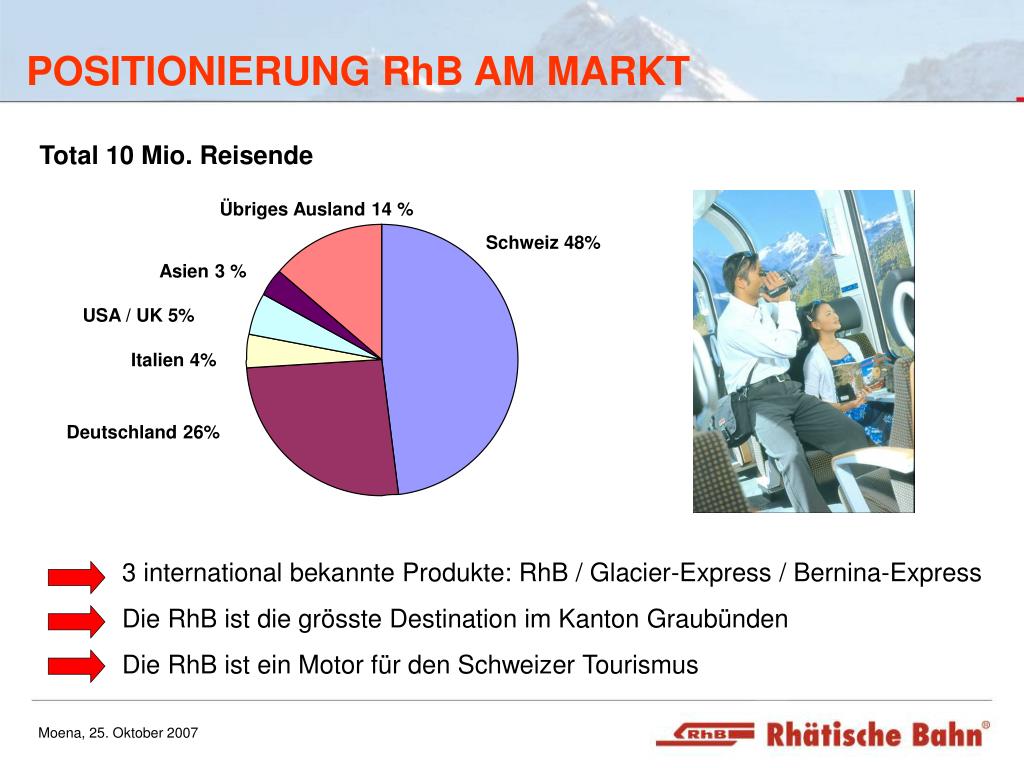 POSITIONIERUNG RhB AM MARKT

Total 10 Mio. Reisende

Übriges Ausland 14 %

Schweiz 48%

Asien 3 %

USA / UK 5%

Italien 4%

Deutschland 26%

3 international bekannte Produkte: RhB / Glacier-Express / Bernina-Express

Die RhB ist die grösste Destination im Kanton Graubünden

Die RhB ist ein Motor für den Schweizer Tourismus

Moena, 25. Oktober 2007

RhB Rhätische Bahn®